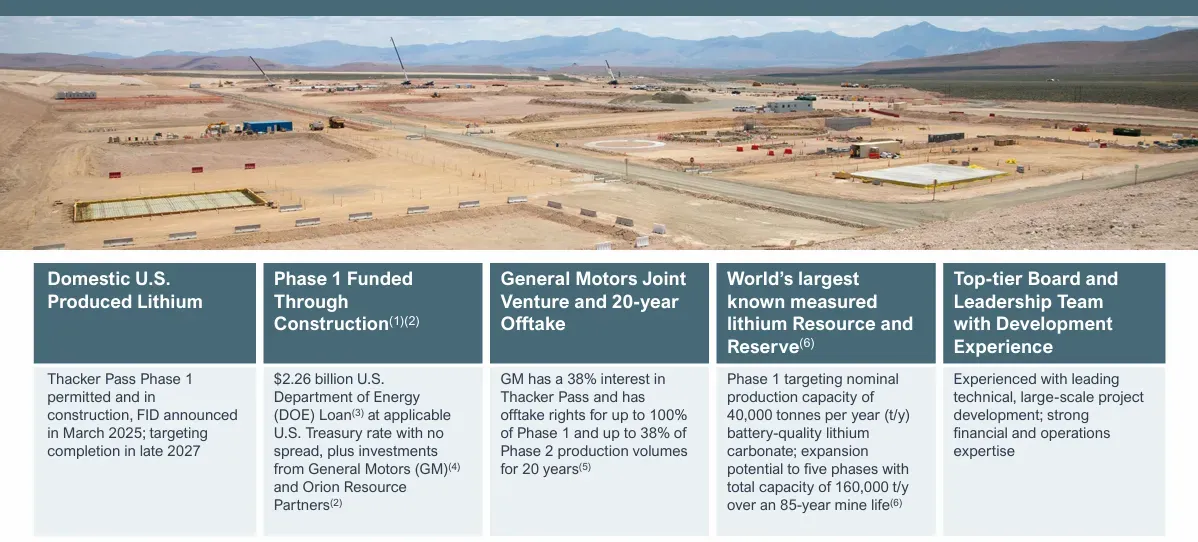 Domestic U.S. Produced Lithium

Thacker Pass Phase 1 permitted and in construction, FID announced in March 2025; targeting completion in late 2027

Phase 1 Funded Through Construction$^{(1)(2)}$

\$2.26 billion U.S. Department of Energy (DOE) Loan$^{(3)}$ at applicable U.S. Treasury rate with no spread, plus investments from General Motors (GM)$^{(4)}$ and Orion Resource Partners$^{(2)}$

General Motors Joint Venture and 20-year Offtake

GM has a 38% interest in Thacker Pass and has offtake rights for up to 100% of Phase 1 and up to 38% of Phase 2 production volumes for 20 years$^{(5)}$

World's largest known measured lithium Resource and Reserve$^{(6)}$

Phase 1 targeting nominal production capacity of 40,000 tonnes per year (t/y) battery-quality lithium carbonate; expansion potential to five phases with total capacity of 160,000 t/y over an 85-year mine life$^{(6)}$

Top-tier Board and Leadership Team with Development Experience

Experienced with leading technical, large-scale project development; strong financial and operations expertise